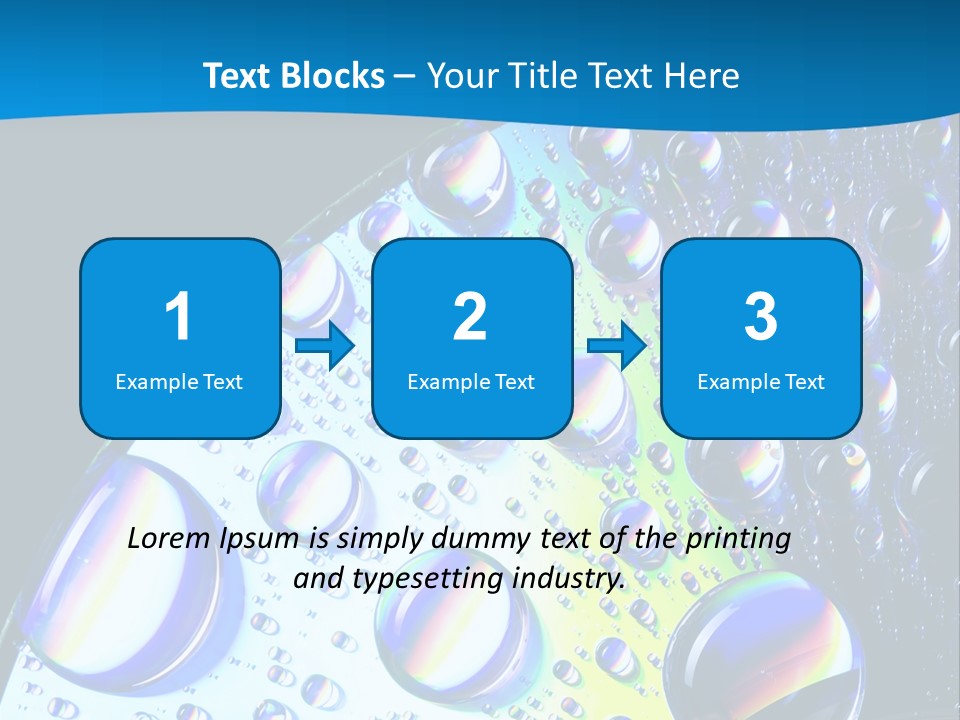 Text Blocks – Your Title Text Here

1
Example Text

2
Example Text

3
Example Text

Lorem Ipsum is simply dummy text of the printing and typesetting industry.